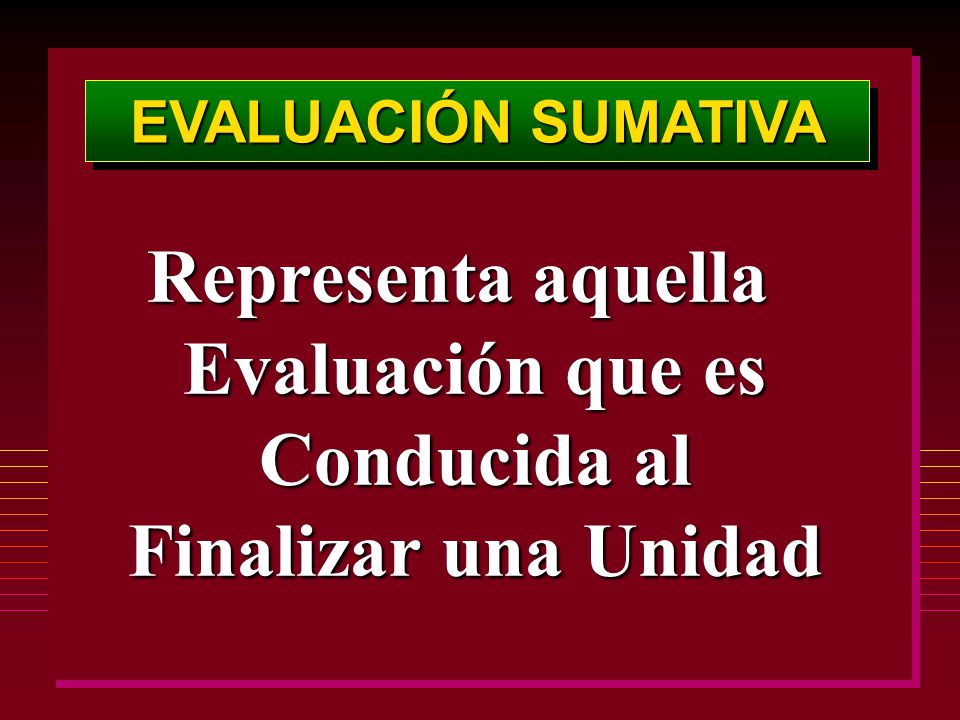 EVALUACIÓN SUMATIVA

Representa aquella Evaluación que es Conducida al Finalizar una Unidad